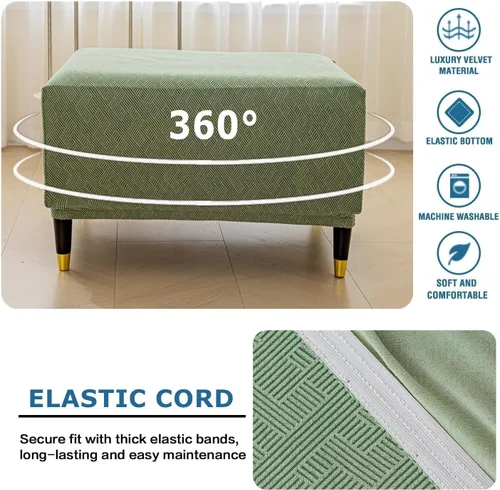 360°

LUXURY VELVET MATERIAL

ELASTIC BOTTOM

MACHINE WASHABLE

SOFT AND COMFORTABLE

ELASTIC CORD

Secure fit with thick elastic bands, long-lasting and easy maintenance